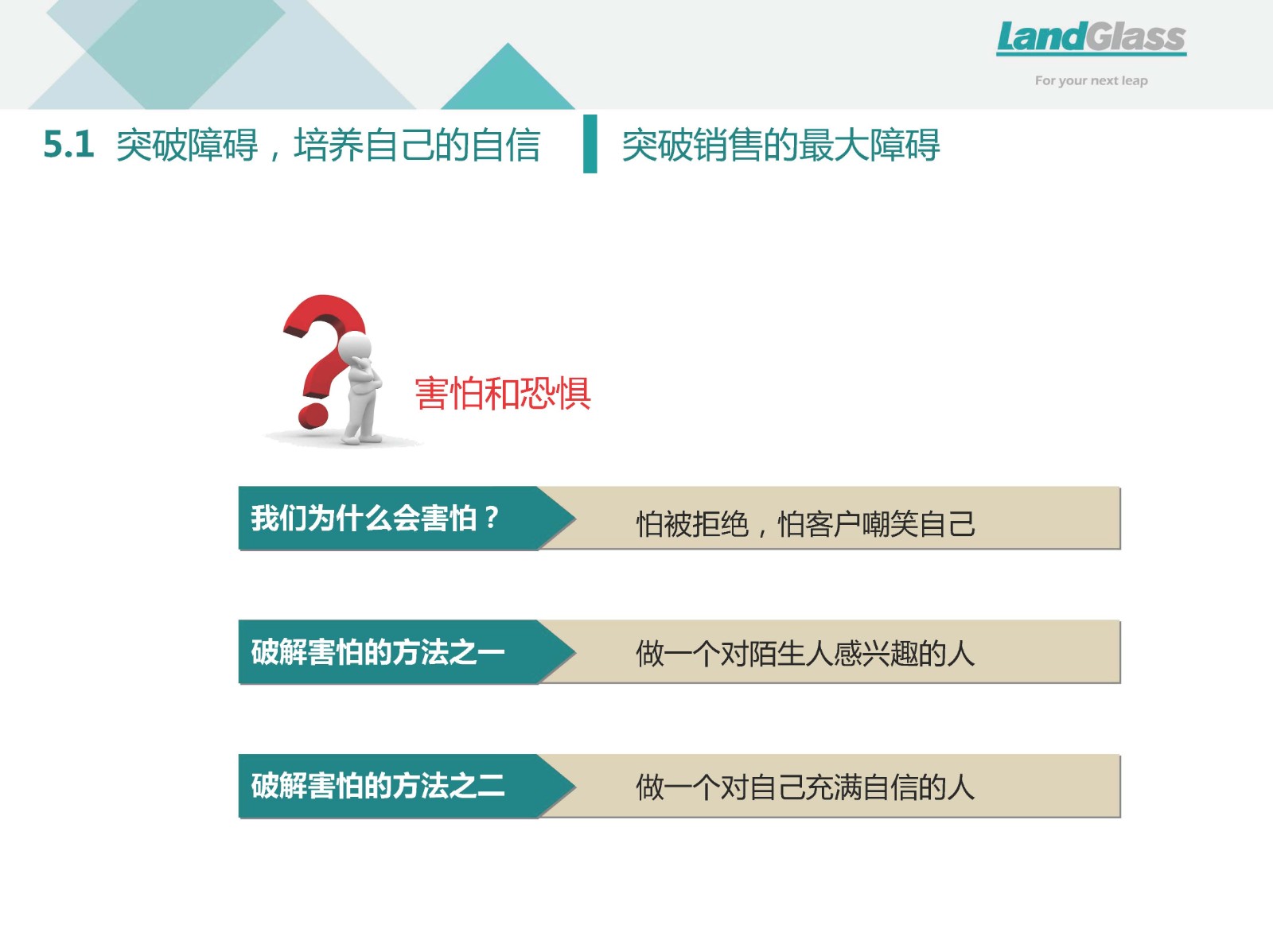 LandGlass
For your next leap

5.1 突破障碍，培养自己的自信

突破销售的最大障碍

害怕和恐惧

我们为什么会害怕？

怕被拒绝，怕客户嘲笑自己

破解害怕的方法之一

做一个对陌生人感兴趣的人

破解害怕的方法之二

做一个对自己充满自信的人